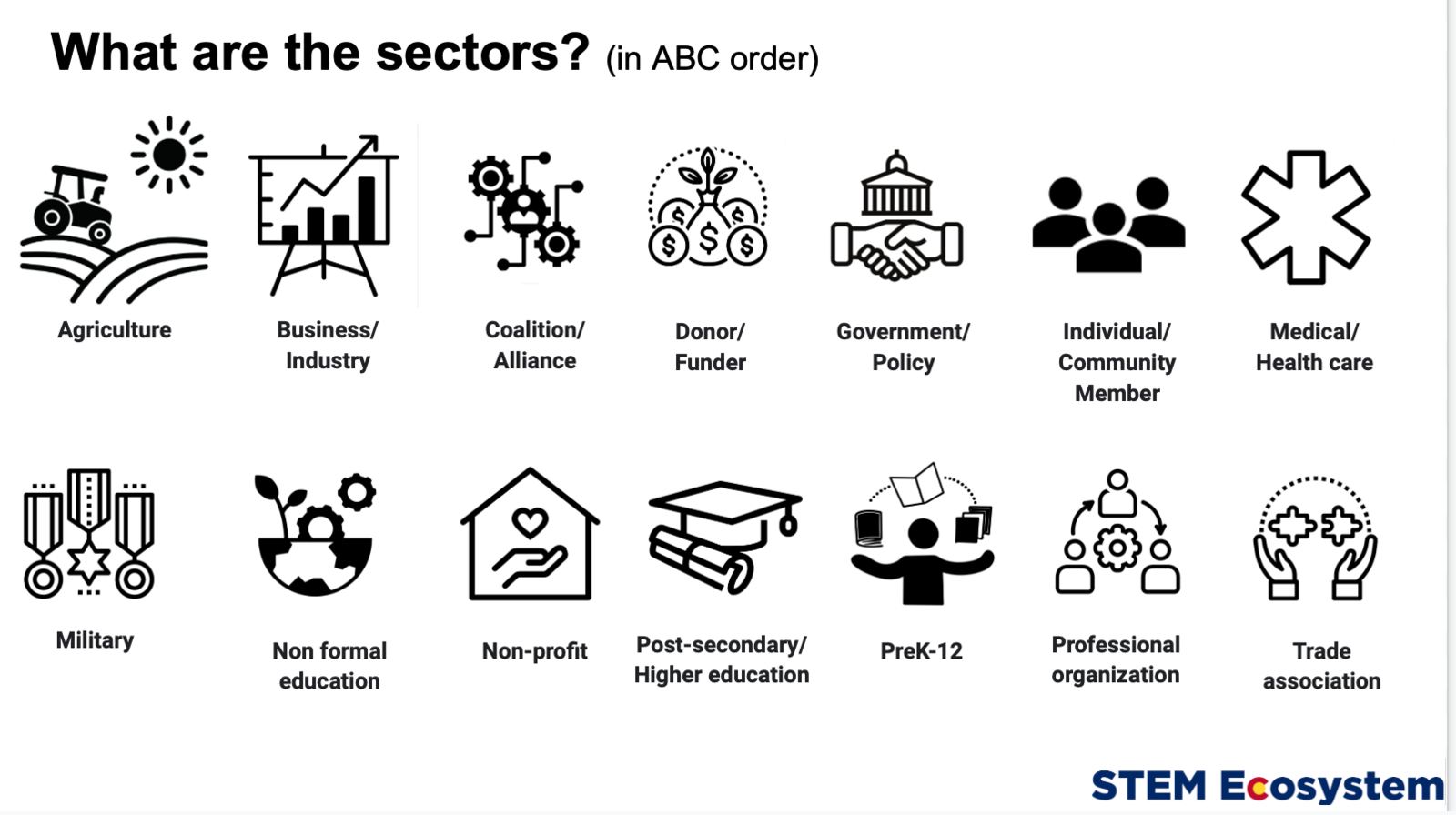 What are the sectors? (in ABC order)

Agriculture

Business/ Industry

Coalition/ Alliance

Donor/ Funder

Government/ Policy

Individual/ Community Member

Medical/ Health care

Military

Non formal education

Non-profit

Post-secondary/ Higher education

PreK-12

Professional organization

Trade association

STEM Ecosystem